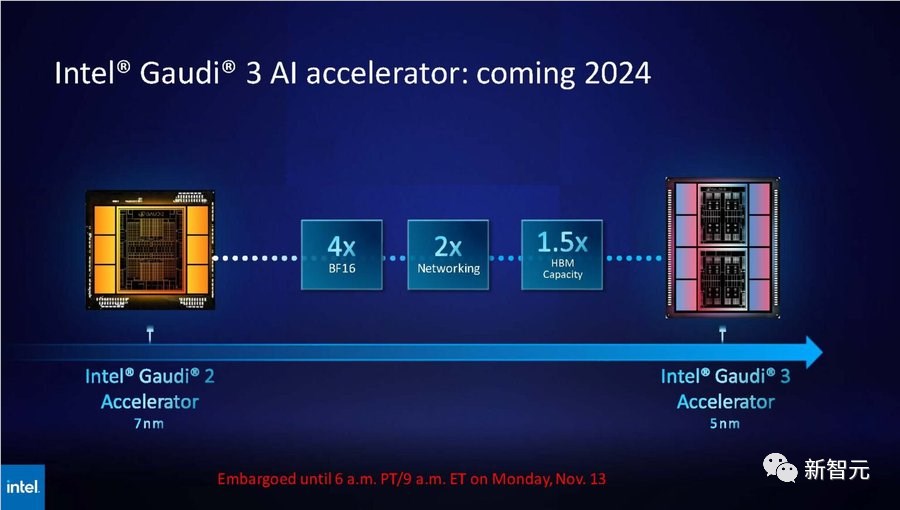 Intel® Gaudi® 3 AI accelerator: coming 2024

GAUDI2

4x
BF16

2x
Networking

1.5x
HBM
Capacity

Intel® Gaudi® 2
Accelerator
7nm

Intel® Gaudi® 3
Accelerator
5nm

intel.

Embargoed until 6 a.m. PT/9 a.m. ET on Monday, Nov. 13

新智元